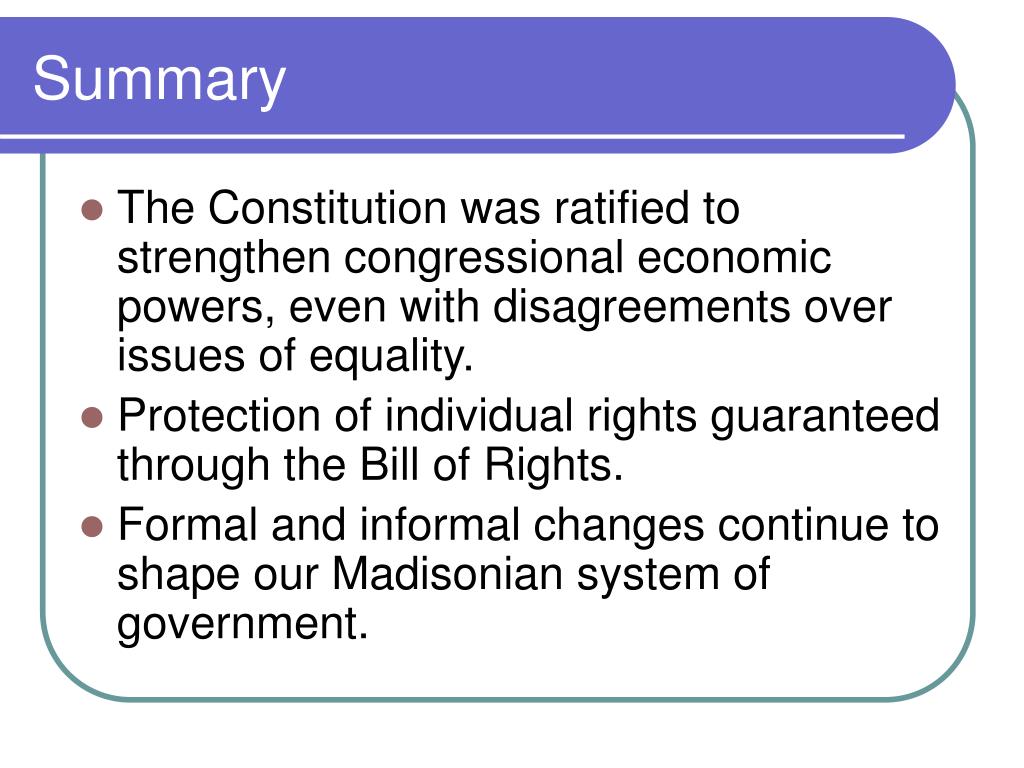 Summary

- The Constitution was ratified to strengthen congressional economic powers, even with disagreements over issues of equality.
- Protection of individual rights guaranteed through the Bill of Rights.
- Formal and informal changes continue to shape our Madisonian system of government.